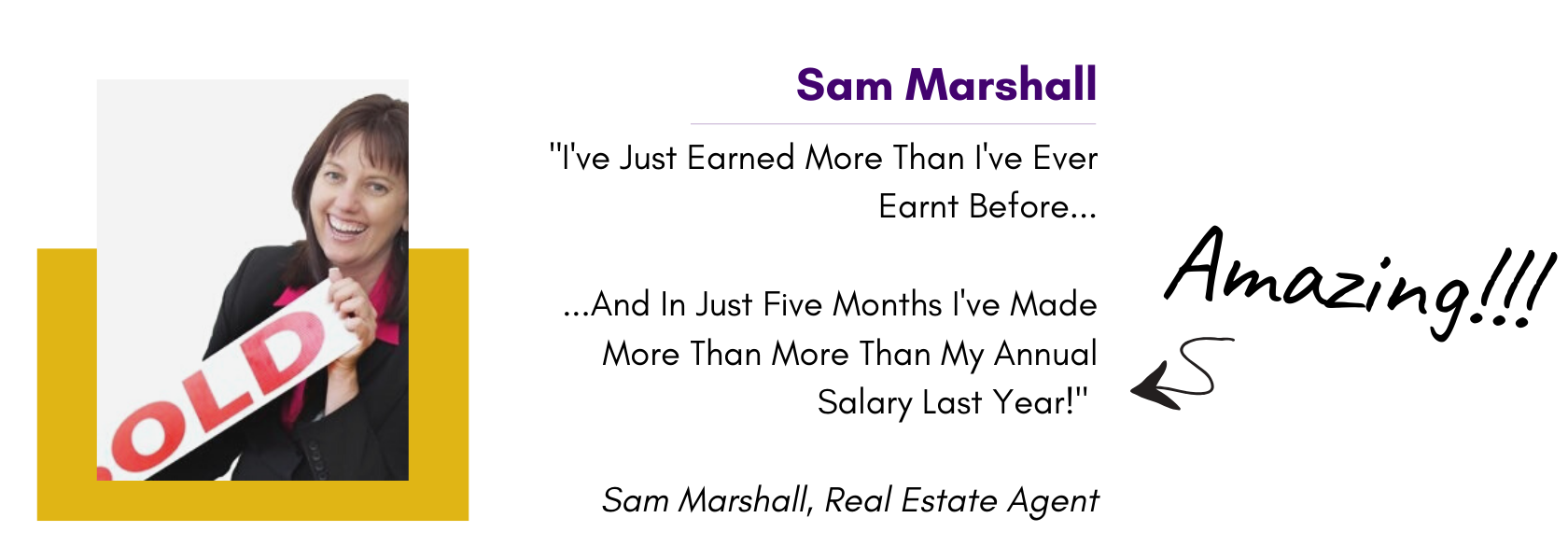 OLD

Sam Marshall

"I've Just Earned More Than I've Ever Earnt Before...

...And In Just Five Months I've Made More Than More Than My Annual Salary Last Year!"

Sam Marshall, Real Estate Agent

Amazing!!!